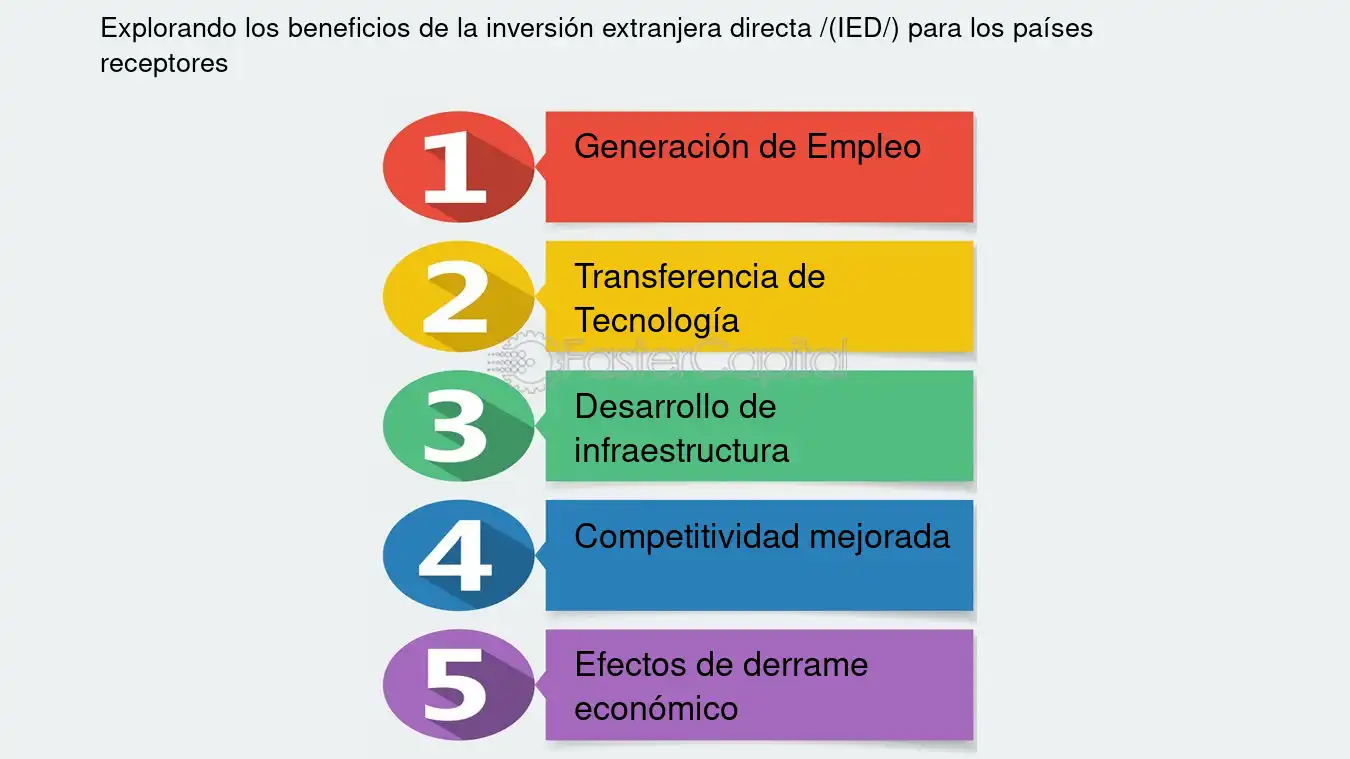 Explorando los beneficios de la inversión extranjera directa /(IED/) para los países receptores

1 Generación de Empleo

2 Transferencia de Tecnología

FasterCapital

3 Desarrollo de infraestructura

4 Competitividad mejorada

5 Efectos de derrame económico